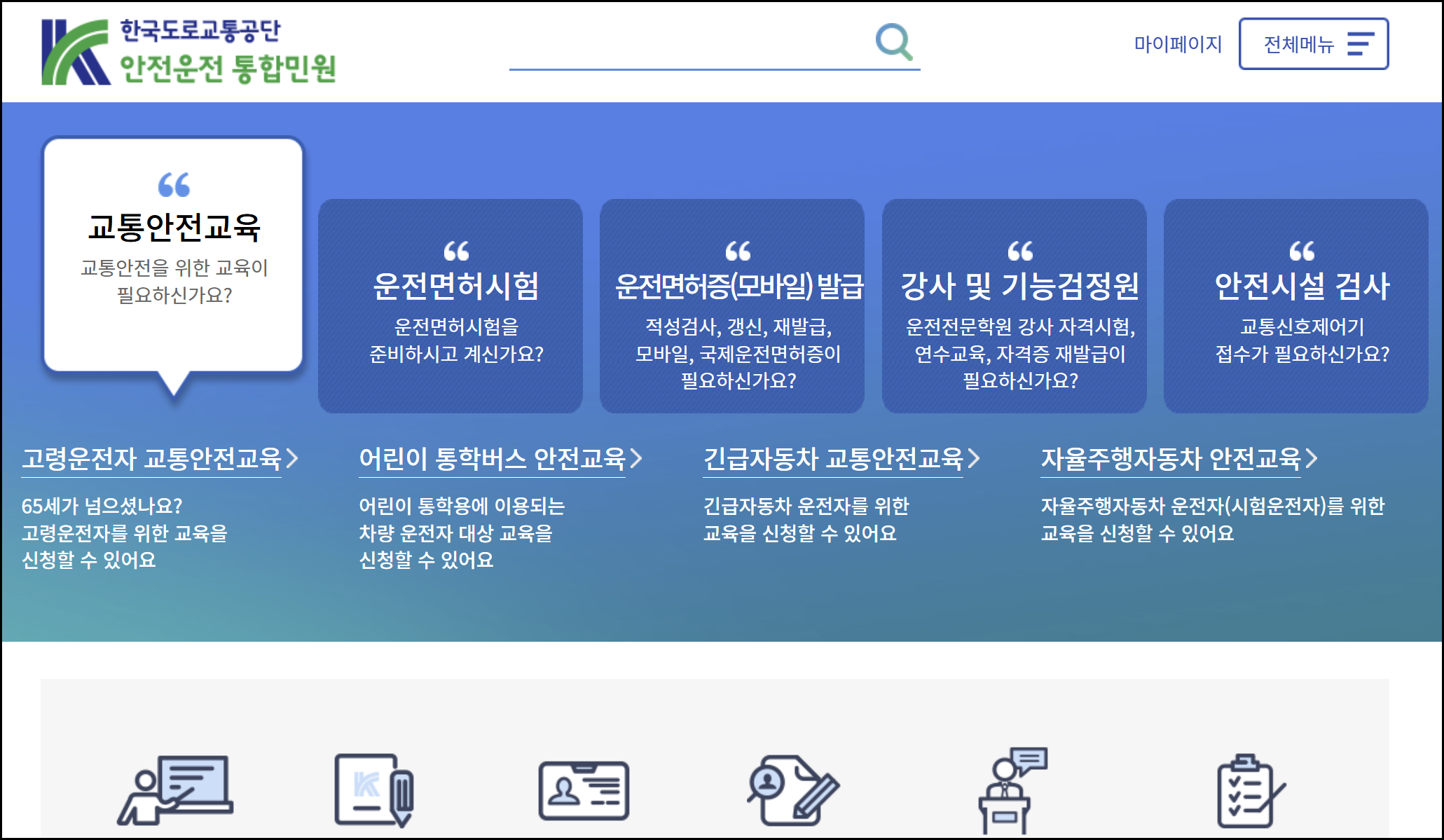 한국도로교통공단
안전운전 통합민원

마이페이지

전체메뉴

“
교통안전교육
교통안전을 위한 교육이 필요하신가요?

“
운전면허시험
운전면허시험을 준비하시고 계신가요?

“
운전면허증(모바일) 발급
적성검사, 갱신, 재발급, 모바일, 국제운전면허증이 필요하신가요?

“
강사 및 기능검정원
운전전문학원 강사 자격시험, 연수교육, 자격증 재발급이 필요하신가요?

“
안전시설 검사
교통신호제어기 접수가 필요하신가요?

고령운전자 교통안전교육 >
65세가 넘으셨나요? 고령운전자를 위한 교육을 신청할 수 있어요

어린이 통학버스 안전교육 >
어린이 통학용에 이용되는 차량 운전자 대상 교육을 신청할 수 있어요

긴급자동차 교통안전교육 >
긴급자동차 운전자를 위한 교육을 신청할 수 있어요

자율주행자동차 안전교육 >
자율주행자동차 운전자(시험운전자)를 위한 교육을 신청할 수 있어요